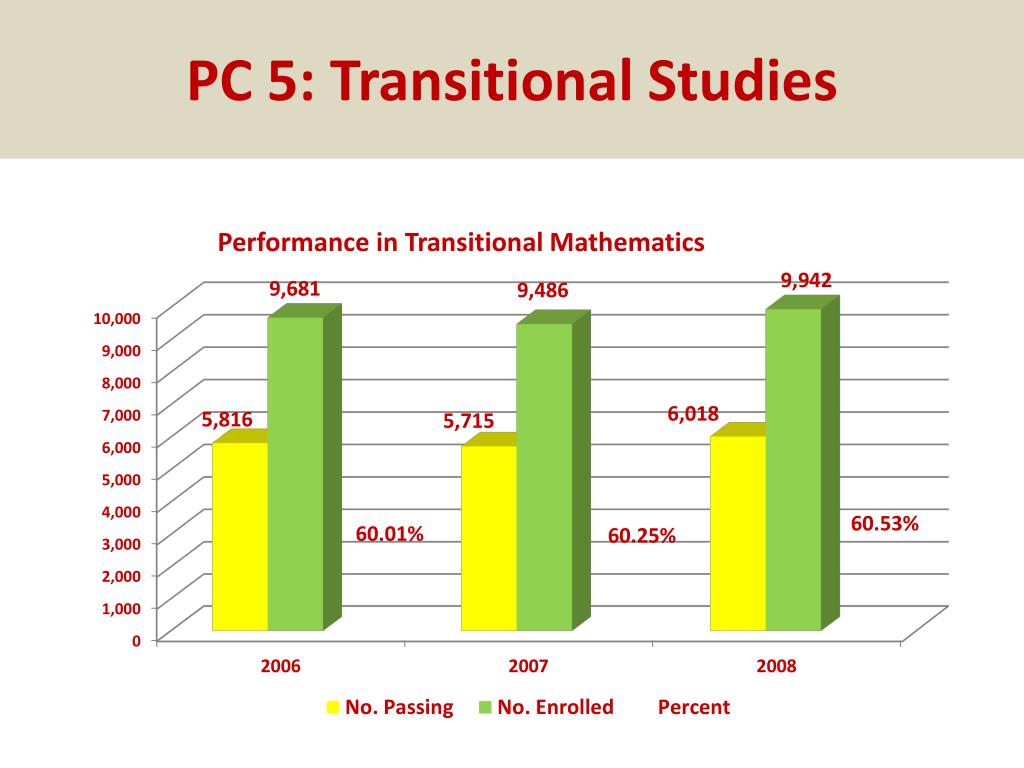 PC 5: Transitional Studies

Performance in Transitional Mathematics

10,000
9,000
8,000
7,000
6,000
5,000
4,000
3,000
2,000
1,000
0

5,816
9,681
60.01%
5,715
9,486
60.25%
6,018
9,942
60.53%

2006
2007
2008

No. Passing
No. Enrolled
Percent